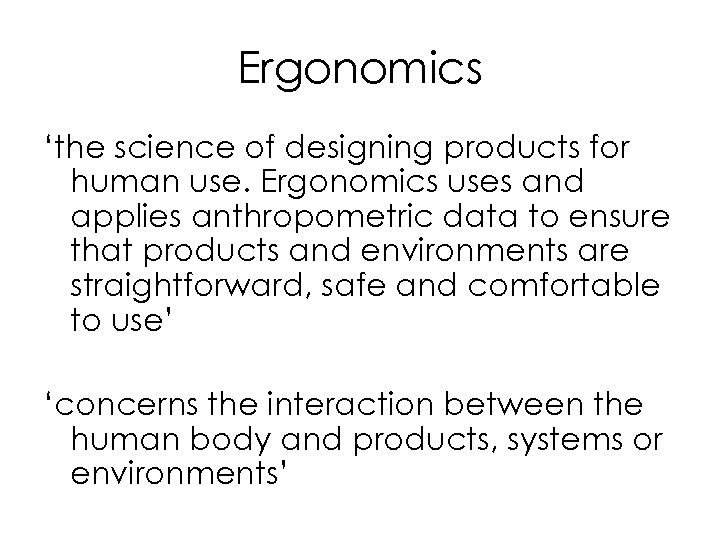 Ergonomics

‘the science of designing products for human use. Ergonomics uses and applies anthropometric data to ensure that products and environments are straightforward, safe and comfortable to use’

‘concerns the interaction between the human body and products, systems or environments’